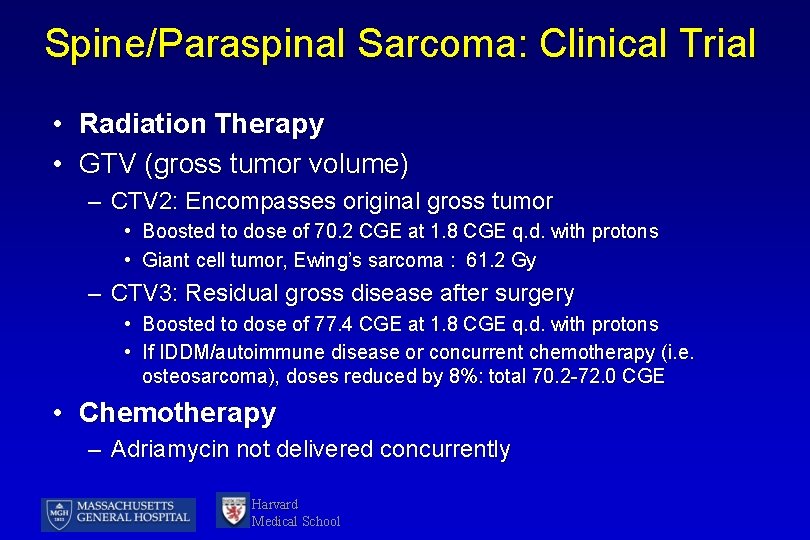 Spine/Paraspinal Sarcoma: Clinical Trial

• Radiation Therapy
• GTV (gross tumor volume)
– CTV2: Encompasses original gross tumor
• Boosted to dose of 70.2 CGE at 1.8 CGE q.d. with protons
• Giant cell tumor, Ewing's sarcoma : 61.2 Gy
– CTV3: Residual gross disease after surgery
• Boosted to dose of 77.4 CGE at 1.8 CGE q.d. with protons
• If IDDM/autoimmune disease or concurrent chemotherapy (i.e. osteosarcoma), doses reduced by 8%: total 70.2-72.0 CGE
• Chemotherapy
– Adriamycin not delivered concurrently

MGH 1811 MASSACHUSETTS GENERAL HOSPITAL

Harvard Medical School